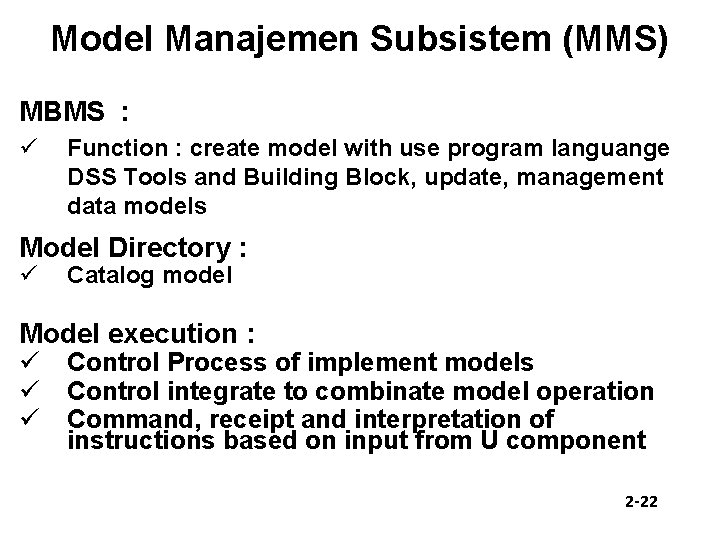 Model Manajemen Subsistem (MMS)

MBMS :

✓ Function : create model with use program languange DSS Tools and Building Block, update, management data models

Model Directory :

✓ Catalog model

Model execution :

✓ Control Process of implement models
✓ Control integrate to combinate model operation
✓ Command, receipt and interpretation of instructions based on input from U component

2-22